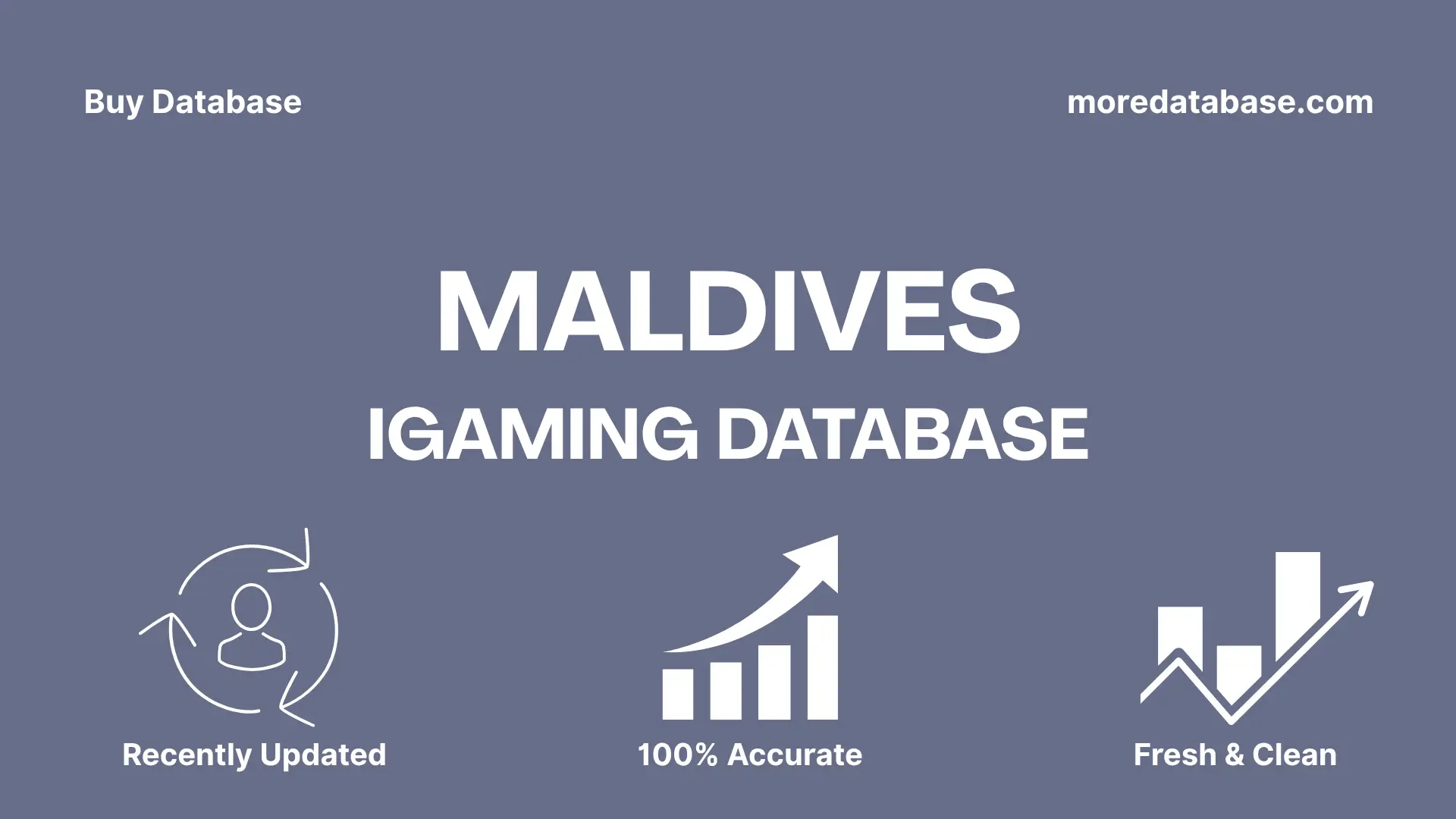 Buy Database

moredatabase.com

MALDIVES

IGAMING DATABASE

Recently Updated

100% Accurate

Fresh & Clean